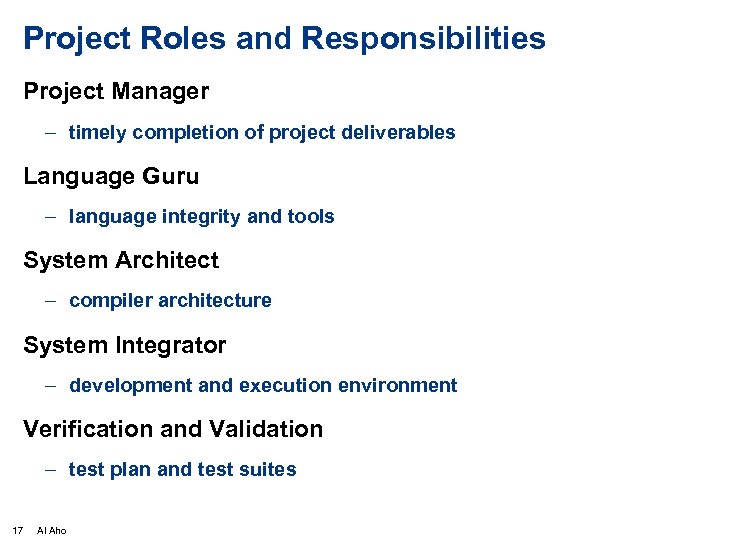 Project Roles and Responsibilities

Project Manager

– timely completion of project deliverables

Language Guru

– language integrity and tools

System Architect

– compiler architecture

System Integrator

– development and execution environment

Verification and Validation

– test plan and test suites

17 Al Aho